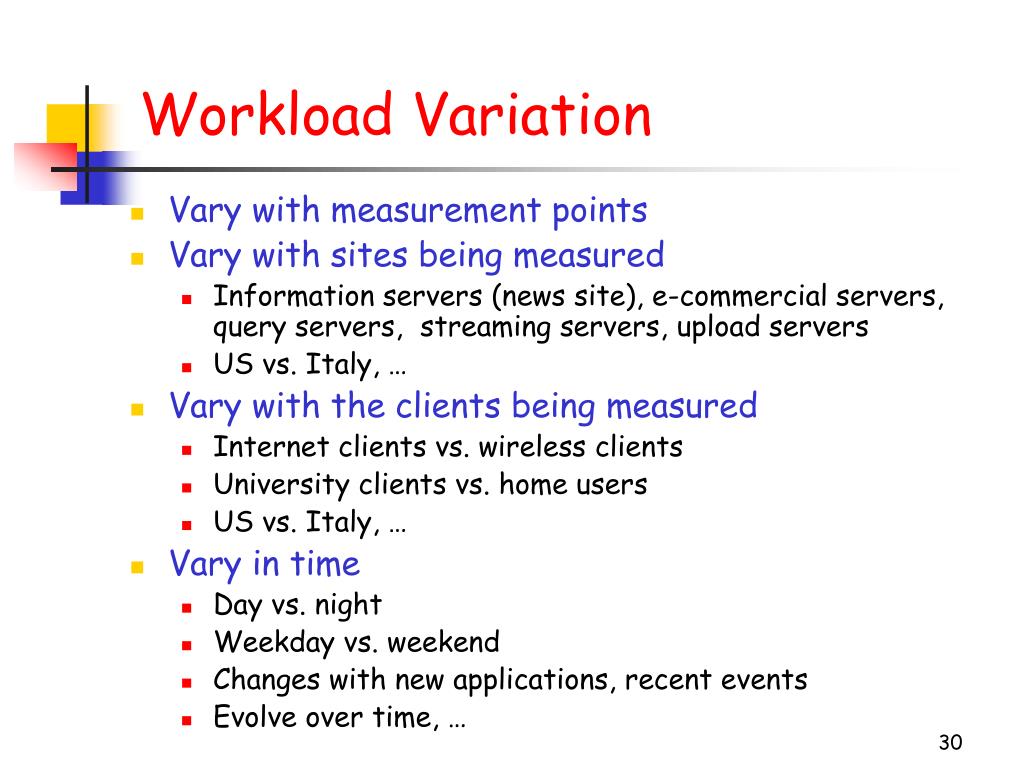 Workload Variation

- Vary with measurement points
- Vary with sites being measured
  - Information servers (news site), e-commercial servers, query servers, streaming servers, upload servers
  - US vs. Italy, …
- Vary with the clients being measured
  - Internet clients vs. wireless clients
  - University clients vs. home users
  - US vs. Italy, …
- Vary in time
  - Day vs. night
  - Weekday vs. weekend
  - Changes with new applications, recent events
  - Evolve over time, …

30